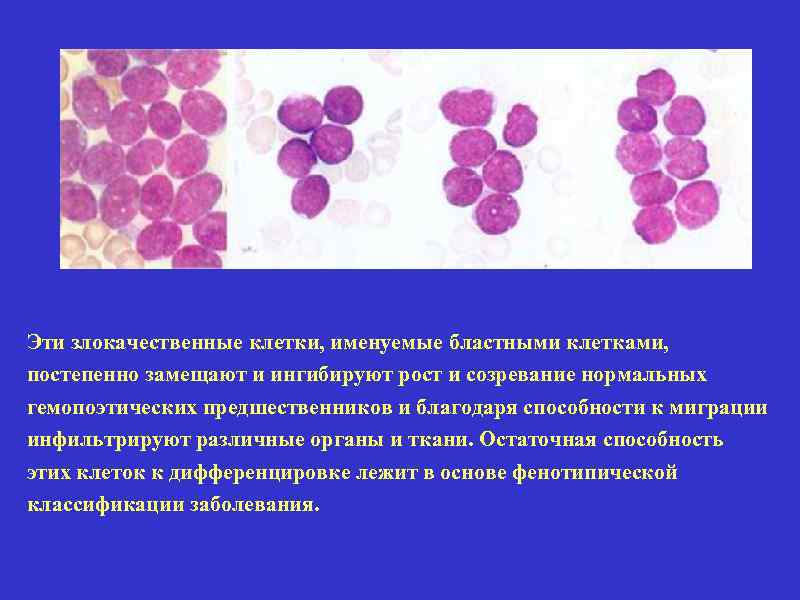 Эти злокачественные клетки, именуемые бластными клетками, постепенно замещают и ингибируют рост и созревание нормальных гемопоэтических предшественников и благодаря способности к миграции инфильтрируют различные органы и ткани. Остаточная способность этих клеток к дифференцировке лежит в основе фенотипической классификации заболевания.